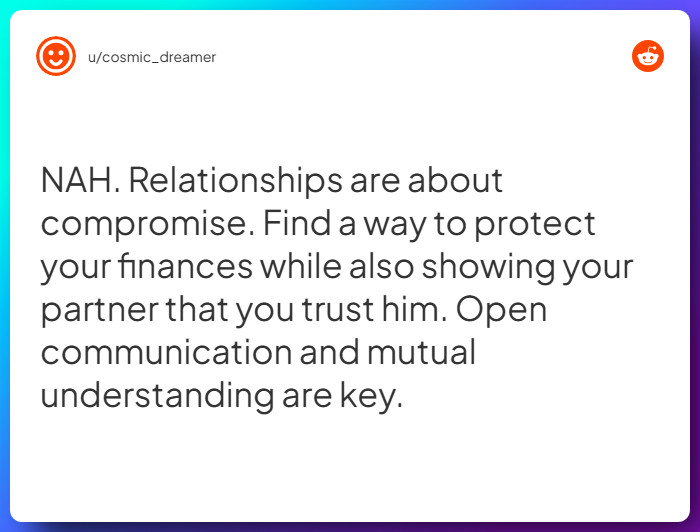 u/cosmic_dreamer

NAH. Relationships are about compromise. Find a way to protect your finances while also showing your partner that you trust him. Open communication and mutual understanding are key.